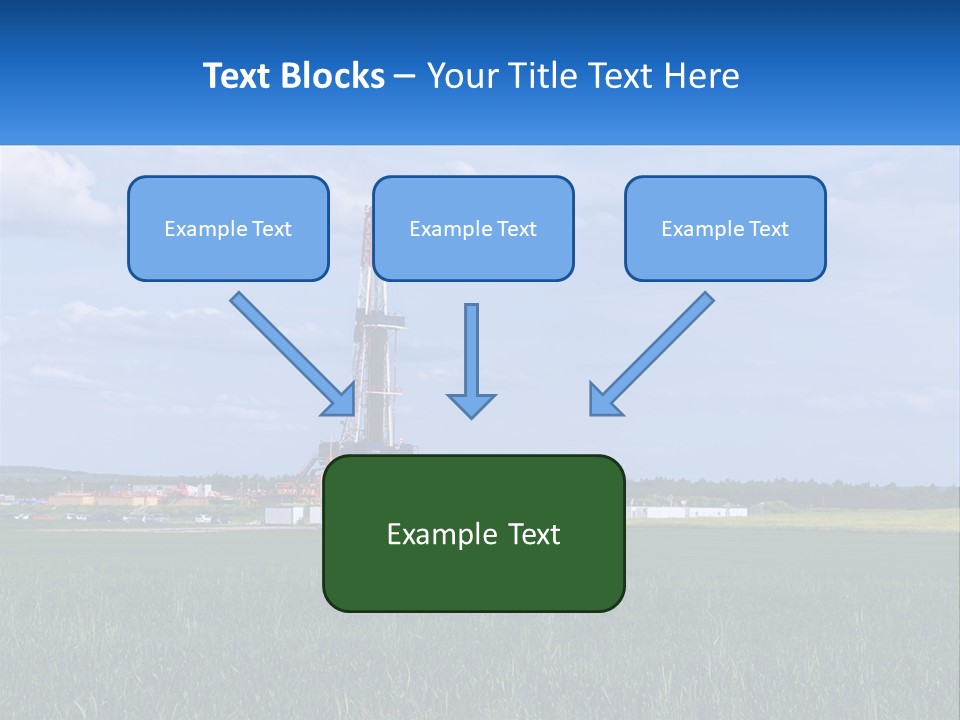 Text Blocks – Your Title Text Here

Example Text

Example Text

Example Text

Example Text